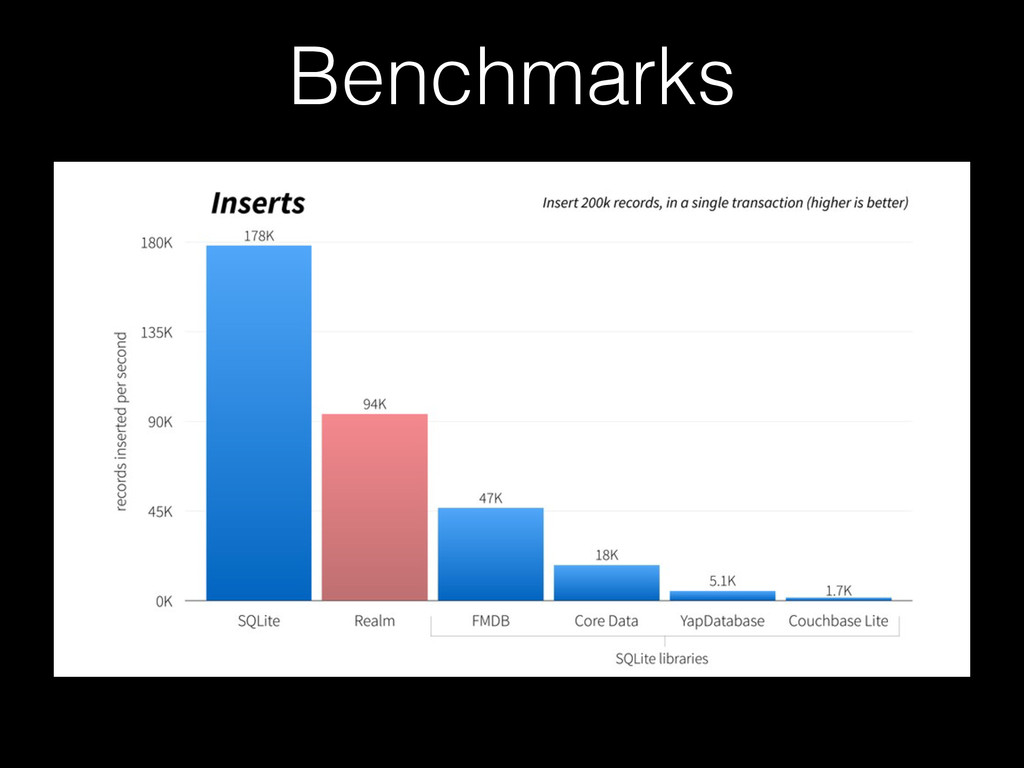 Benchmarks

Inserts

Insert 200k records, in a single transaction (higher is better)

records inserted per second

180K
135K
90K
45K
0K

178K
94K
47K
18K
5.1K
1.7K

SQLite
Realm
FMDB
Core Data
YapDatabase
Couchbase Lite

SQLite libraries